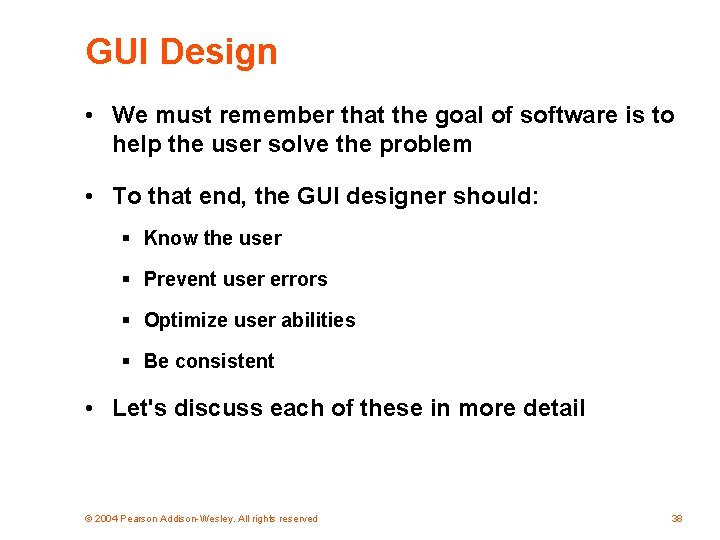 GUI Design

• We must remember that the goal of software is to help the user solve the problem

• To that end, the GUI designer should:

▪ Know the user

▪ Prevent user errors

▪ Optimize user abilities

▪ Be consistent

• Let's discuss each of these in more detail

© 2004 Pearson Addison-Wesley. All rights reserved

38